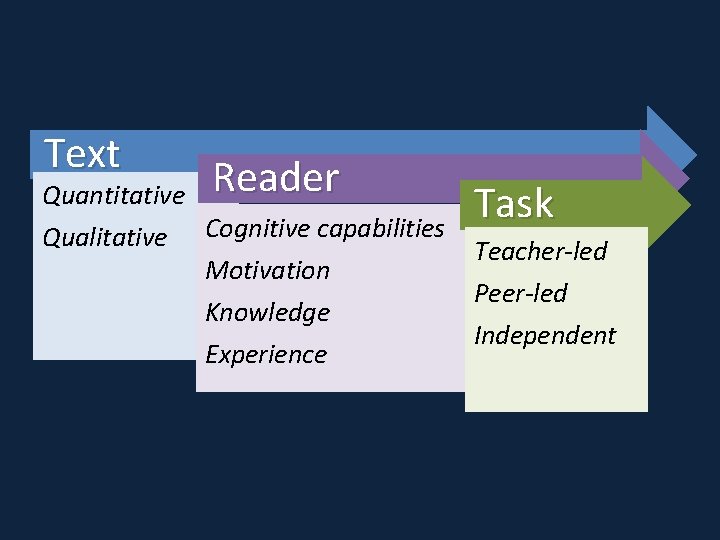 Text
Quantitative
Qualitative

Reader
Cognitive capabilities
Motivation
Knowledge
Experience

Task
Teacher-led
Peer-led
Independent